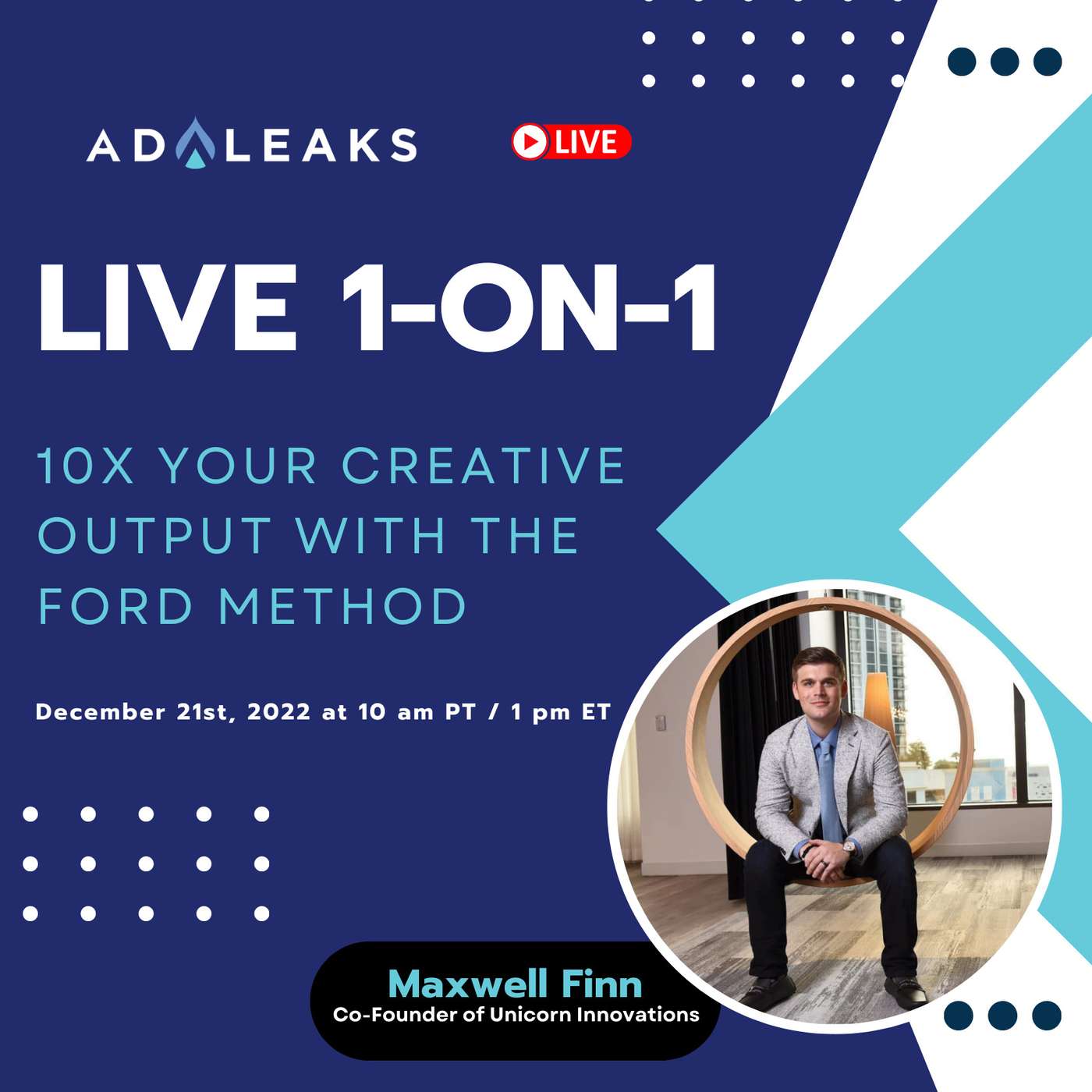 ADLEAKS

LIVE

LIVE 1-ON-1

10X YOUR CREATIVE OUTPUT WITH THE FORD METHOD

December 21st, 2022 at 10 am PT / 1 pm ET

Maxwell Finn
Co-Founder of Unicorn Innovations